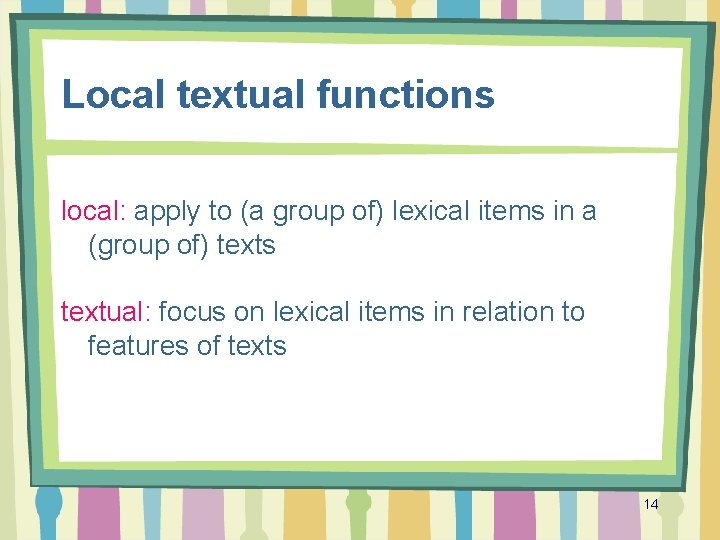 Local textual functions

local: apply to (a group of) lexical items in a (group of) texts

textual: focus on lexical items in relation to features of texts

14